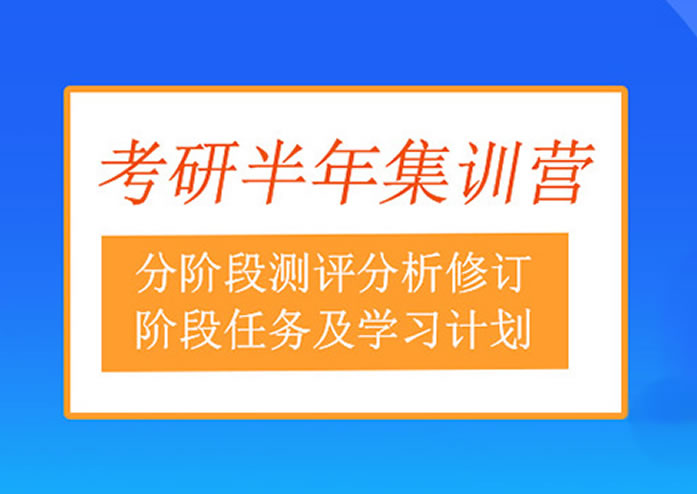 考研半年集训营

分阶段测评分析修订
阶段任务及学习计划